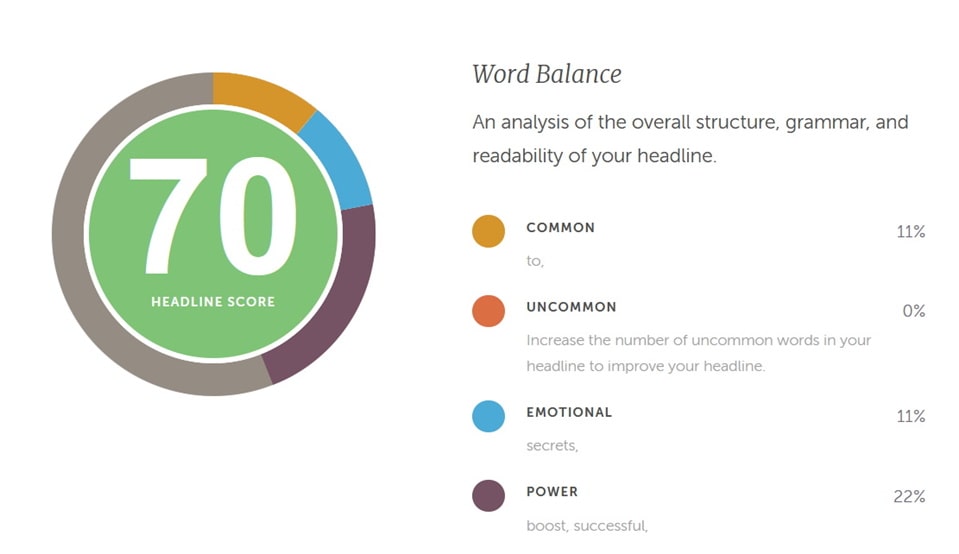 70

HEADLINE SCORE

Word Balance

An analysis of the overall structure, grammar, and readability of your headline.

COMMON 11%

to,

UNCOMMON 0%

Increase the number of uncommon words in your headline to improve your headline.

EMOTIONAL 11%

secrets,

POWER 22%

boost, successful,